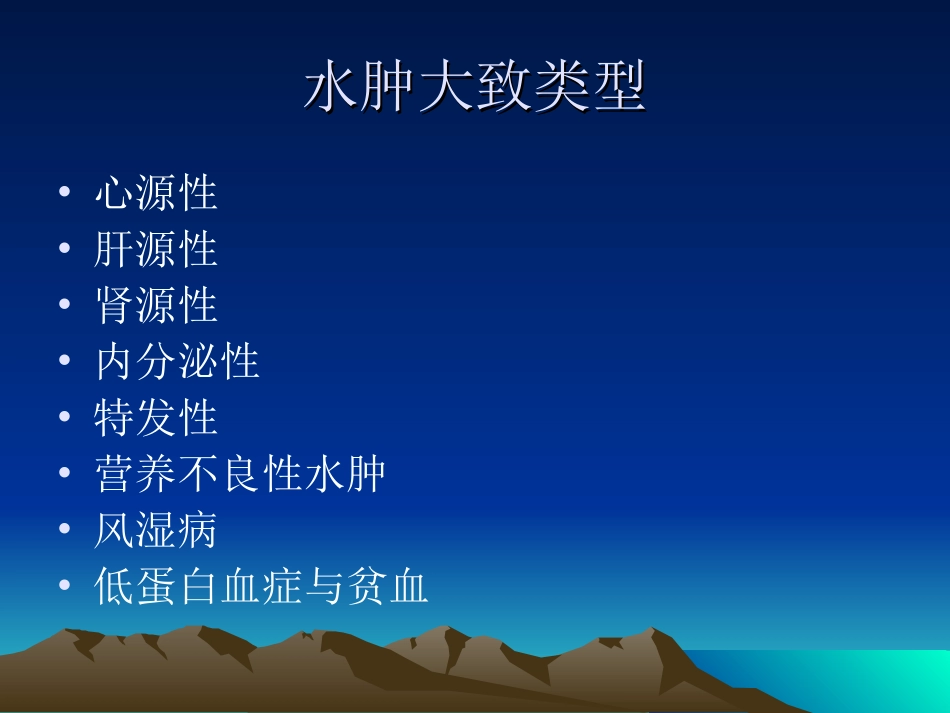 水肿大致类型

• 心源性
• 肝源性
• 肾源性
• 内分泌性
• 特发性
• 营养不良性水肿
• 风湿病
• 低蛋白血症与贫血